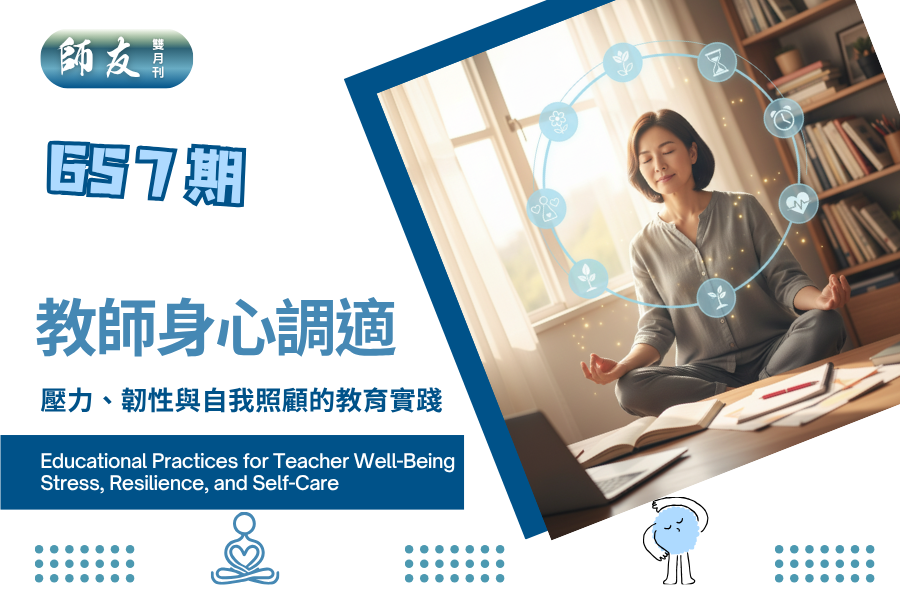 師友 雙月刊

657期

教師身心調適

壓力、韌性與自我照顧的教育實踐

Educational Practices for Teacher Well-Being
Stress, Resilience, and Self-Care